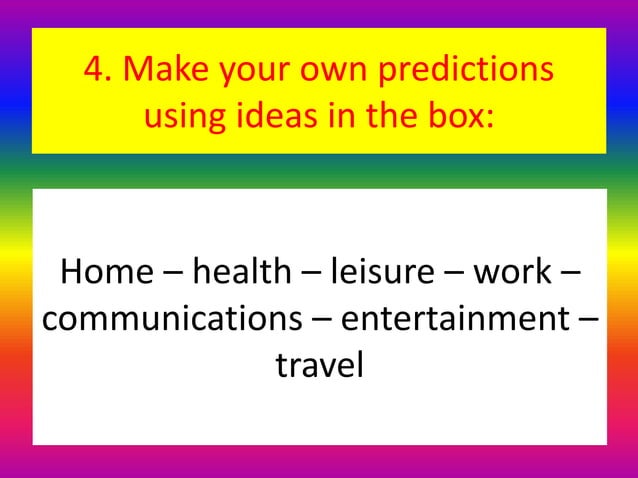 4. Make your own predictions using ideas in the box:

Home – health – leisure – work – communications – entertainment – travel